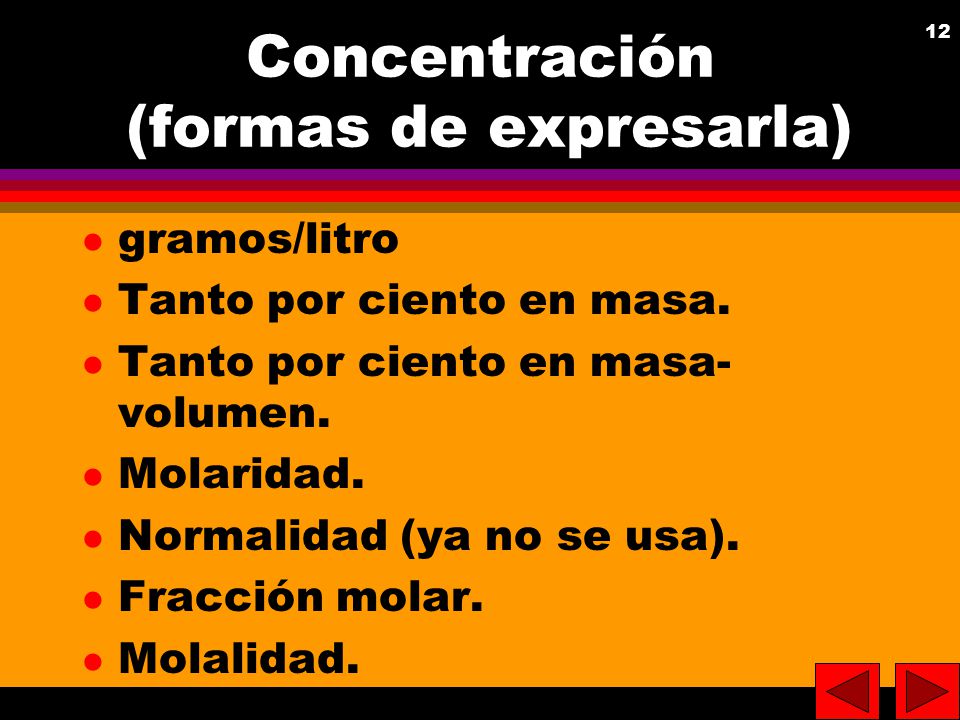 12

Concentración (formas de expresarla)

- gramos/litro
- Tanto por ciento en masa.
- Tanto por ciento en masa-volumen.
- Molaridad.
- Normalidad (ya no se usa).
- Fracción molar.
- Molalidad.